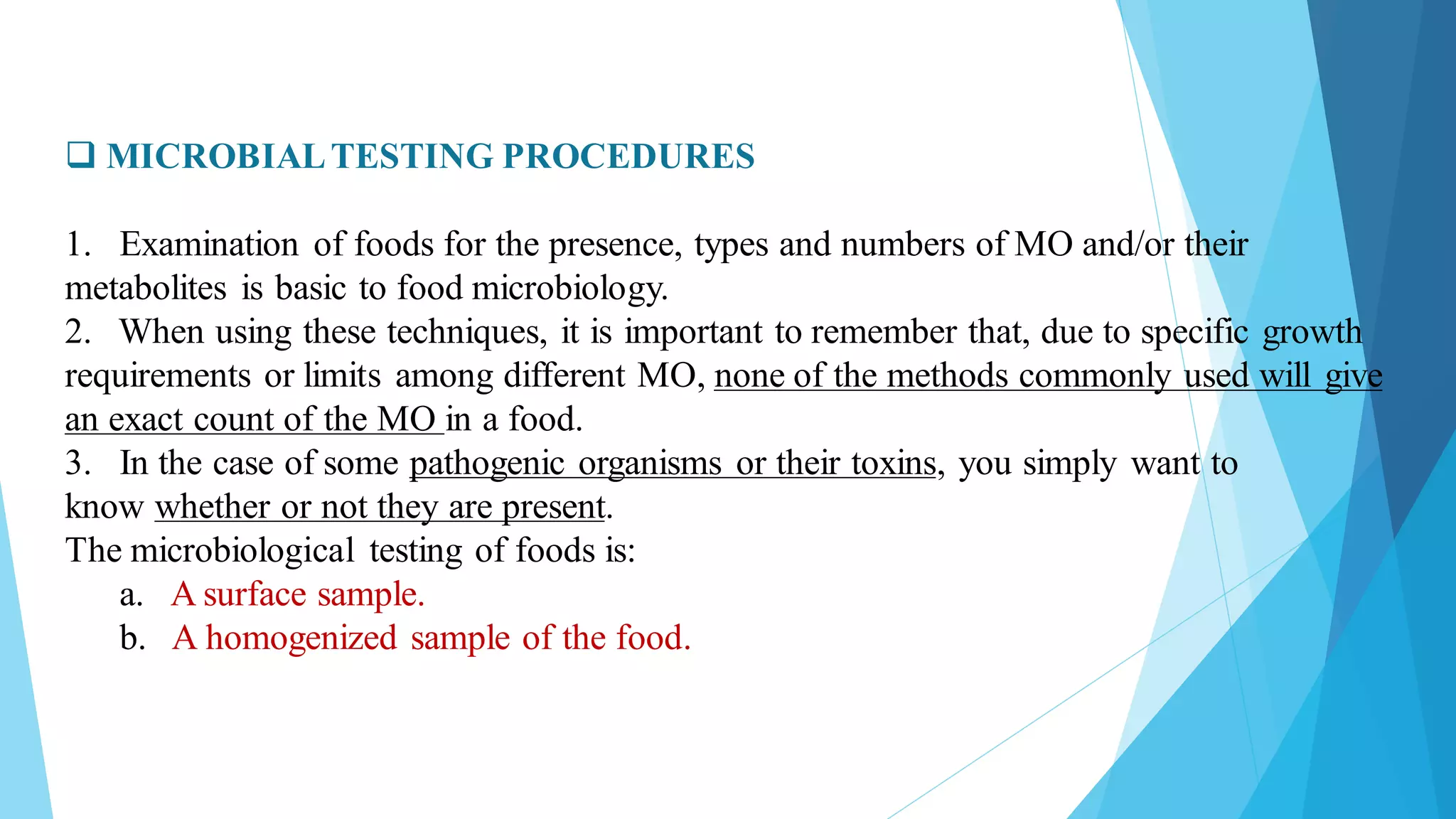 ❑ MICROBIAL TESTING PROCEDURES

1. Examination of foods for the presence, types and numbers of MO and/or their metabolites is basic to food microbiology.
2. When using these techniques, it is important to remember that, due to specific growth requirements or limits among different MO, none of the methods commonly used will give an exact count of the MO in a food.
3. In the case of some pathogenic organisms or their toxins, you simply want to know whether or not they are present.
The microbiological testing of foods is:
a. A surface sample.
b. A homogenized sample of the food.